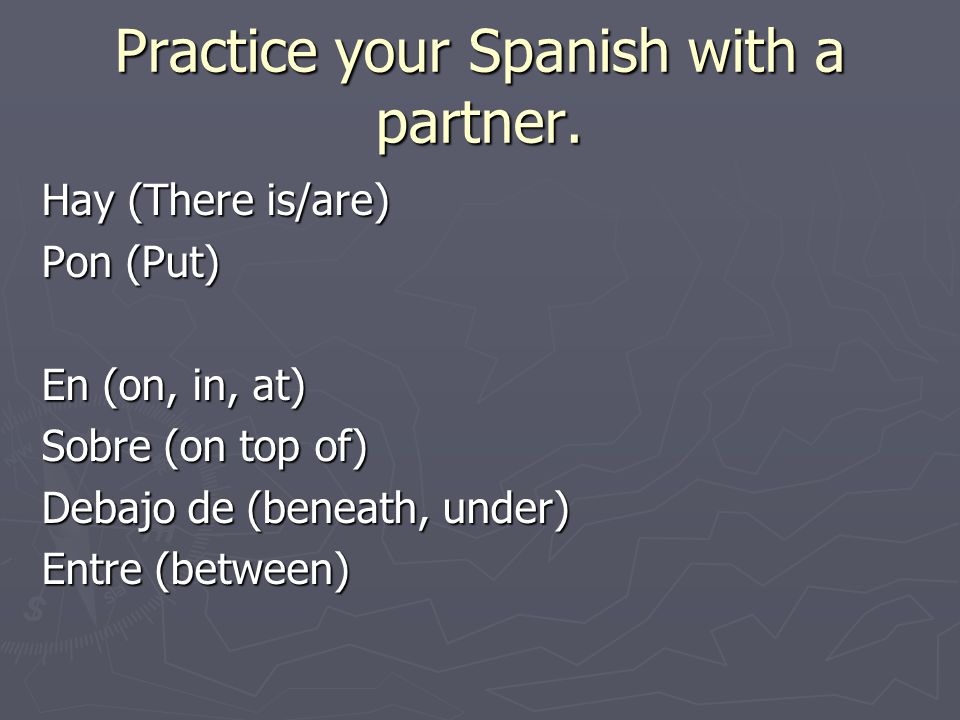 Practice your Spanish with a partner.

Hay (There is/are)
Pon (Put)

En (on, in, at)
Sobre (on top of)
Debajo de (beneath, under)
Entre (between)